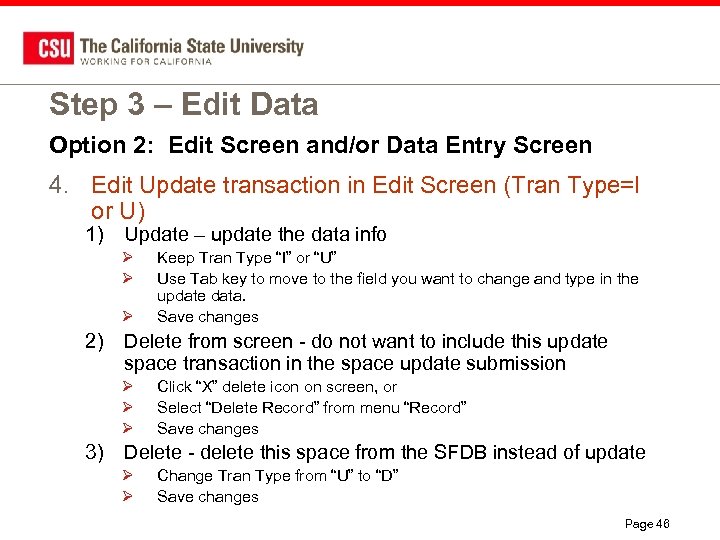 CSU The California State University
WORKING FOR CALIFORNIA

Step 3 – Edit Data

Option 2: Edit Screen and/or Data Entry Screen

4. Edit Update transaction in Edit Screen (Tran Type=I or U)

1) Update – update the data info
➢ Keep Tran Type "I" or "U"
➢ Use Tab key to move to the field you want to change and type in the update data.
➢ Save changes

2) Delete from screen - do not want to include this update space transaction in the space update submission
➢ Click "X" delete icon on screen, or
➢ Select "Delete Record" from menu "Record"
➢ Save changes

3) Delete - delete this space from the SFDB instead of update
➢ Change Tran Type from "U" to "D"
➢ Save changes

Page 46